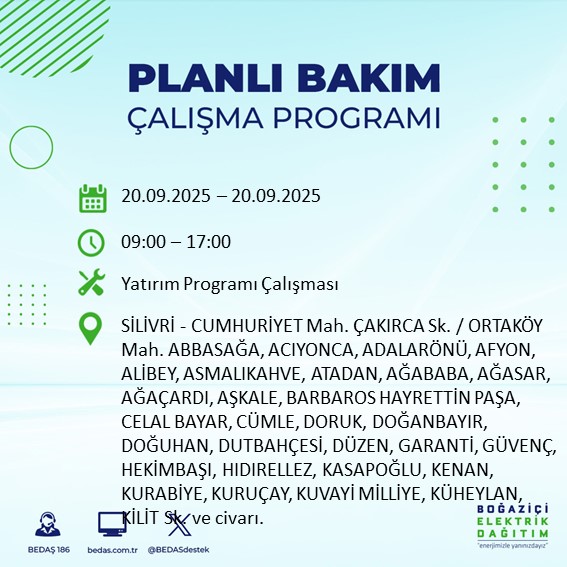 PLANLI BAKIM
ÇALIŞMA PROGRAMI

20.09.2025 – 20.09.2025

09:00 – 17:00

Yatırım Programı Çalışması

SİLİVRİ - CUMHURİYET Mah. ÇAKIRCA Sk. / ORTAKÖY Mah. ABBASAĞA, ACIYONCA, ADALARÖNÜ, AFYON, ALİBEY, ASMALIKAHVE, ATADAN, AĞABABA, AĞASAR, AĞAÇARDI, AŞKALE, BARBAROS HAYRETTİN PAŞA, CELAL BAYAR, CÜMLE, DORUK, DOĞANBAYIR, DOĞUHAN, DUTBAHÇESİ, DÜZEN, GARANTİ, GÜVENÇ, HEKİMBAŞI, HIDIRELLEZ, KASAPOĞLU, KENAN, KURABİYE, KURUÇAY, KUVAYİ MİLLİYE, KÜHEYLAN, KİLİT Sk. ve civarı.

BEDAŞ 186
bedas.com.tr
@BEDASdestek

BOĞAZİÇİ ELEKTRİK DAĞITIM
"enerjimizle yanınızdayız"